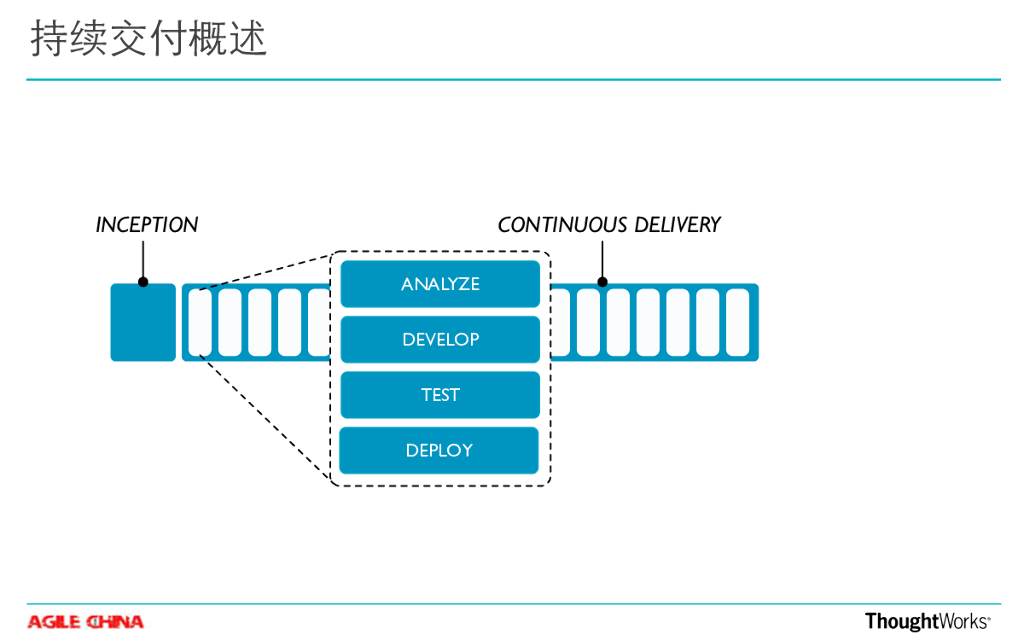 持续交付概述

INCEPTION

CONTINUOUS DELIVERY

ANALYZE

DEVELOP

TEST

DEPLOY

AGILE CHINA

ThoughtWorks®